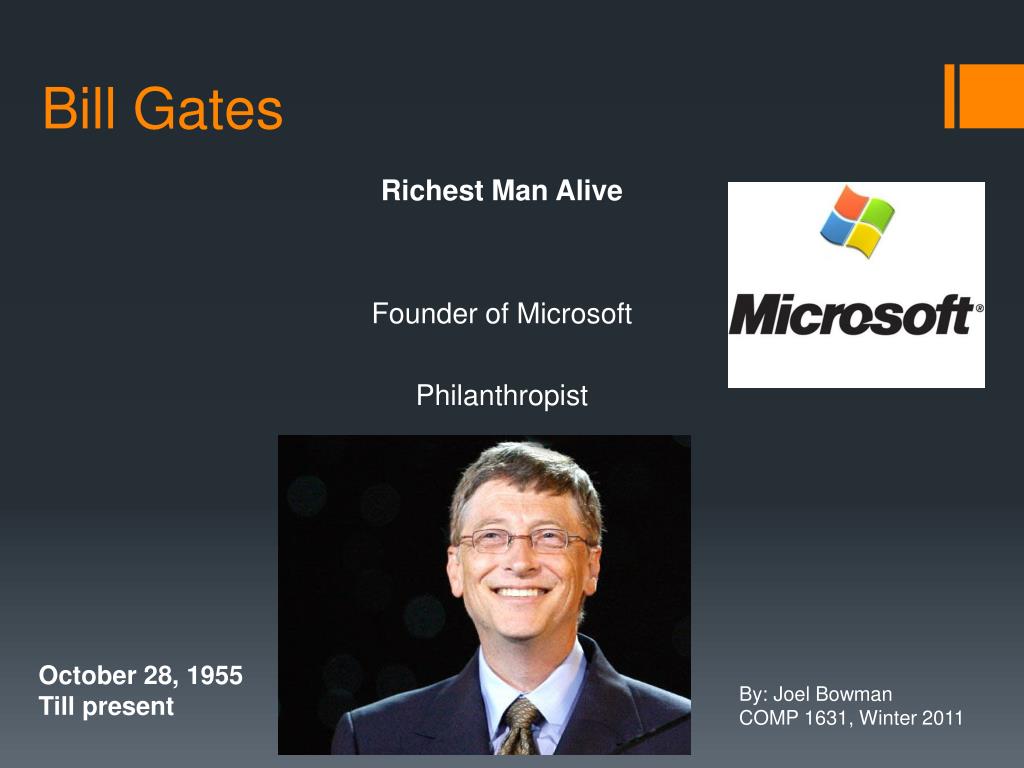 Bill Gates

Richest Man Alive

Founder of Microsoft

Philanthropist

Microsoft®

October 28, 1955
Till present

By: Joel Bowman
COMP 1631, Winter 2011